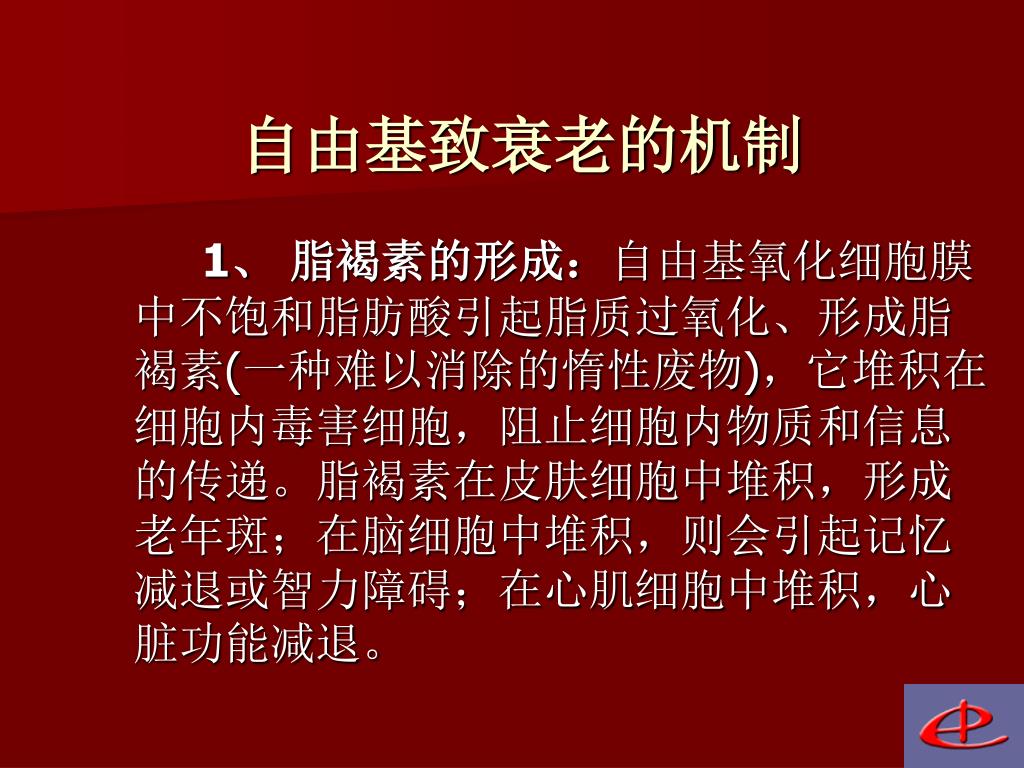 自由基致衰老的机制

1、 脂褐素的形成：自由基氧化细胞膜中不饱和脂肪酸引起脂质过氧化、形成脂褐素(一种难以消除的惰性废物)，它堆积在细胞内毒害细胞，阻止细胞内物质和信息的传递。脂褐素在皮肤细胞中堆积，形成老年斑；在脑细胞中堆积，则会引起记忆减退或智力障碍；在心肌细胞中堆积，心脏功能减退。